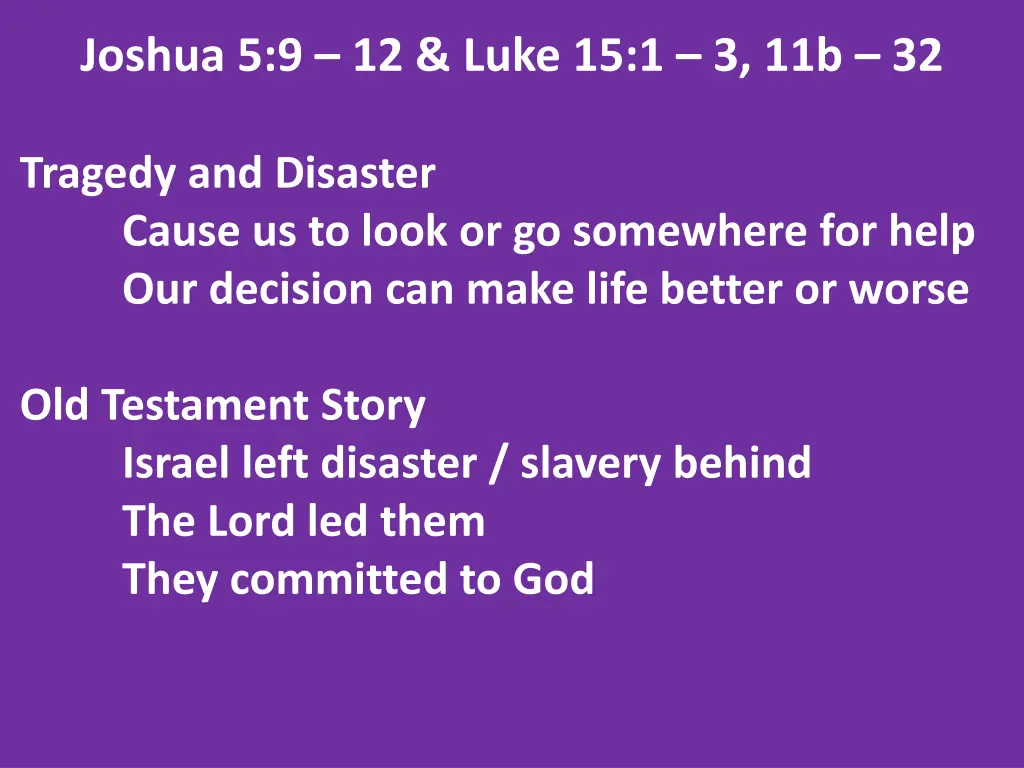 Joshua 5:9 – 12 & Luke 15:1 – 3, 11b – 32

Tragedy and Disaster
Cause us to look or go somewhere for help
Our decision can make life better or worse

Old Testament Story
Israel left disaster / slavery behind
The Lord led them
They committed to God